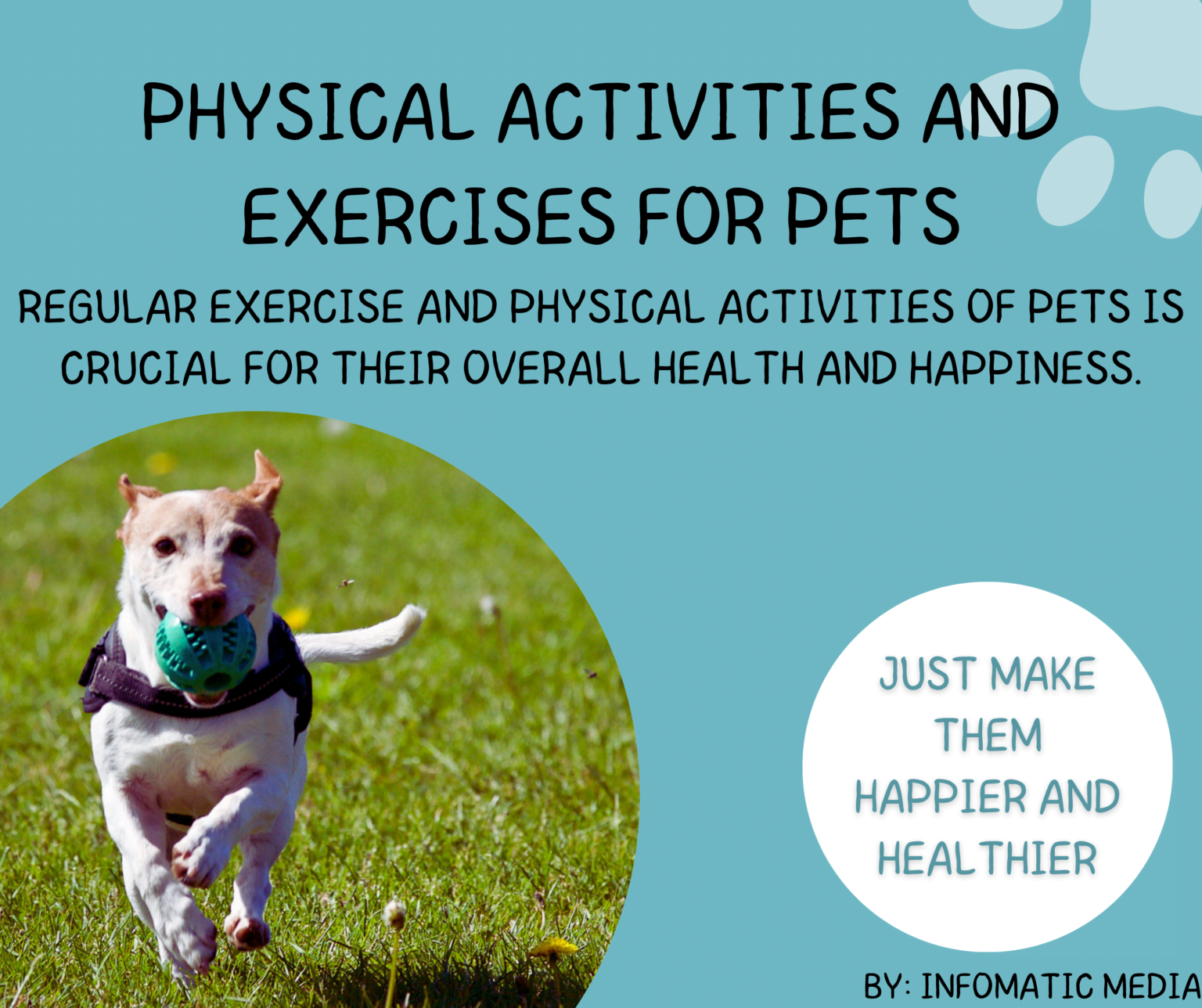 PHYSICAL ACTIVITIES AND EXERCISES FOR PETS

REGULAR EXERCISE AND PHYSICAL ACTIVITIES OF PETS IS CRUCIAL FOR THEIR OVERALL HEALTH AND HAPPINESS.

JUST MAKE THEM HAPPIER AND HEALTHIER

BY: INFOMATIC MEDIA